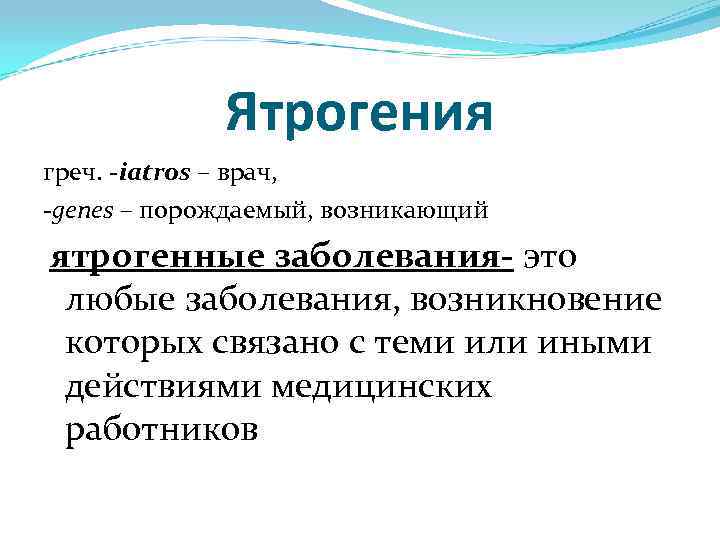 Ятрогения

греч. -iatros – врач,

-genes – порождаемый, возникающий

ятрогенные заболевания- это любые заболевания, возникновение которых связано с теми или иными действиями медицинских работников